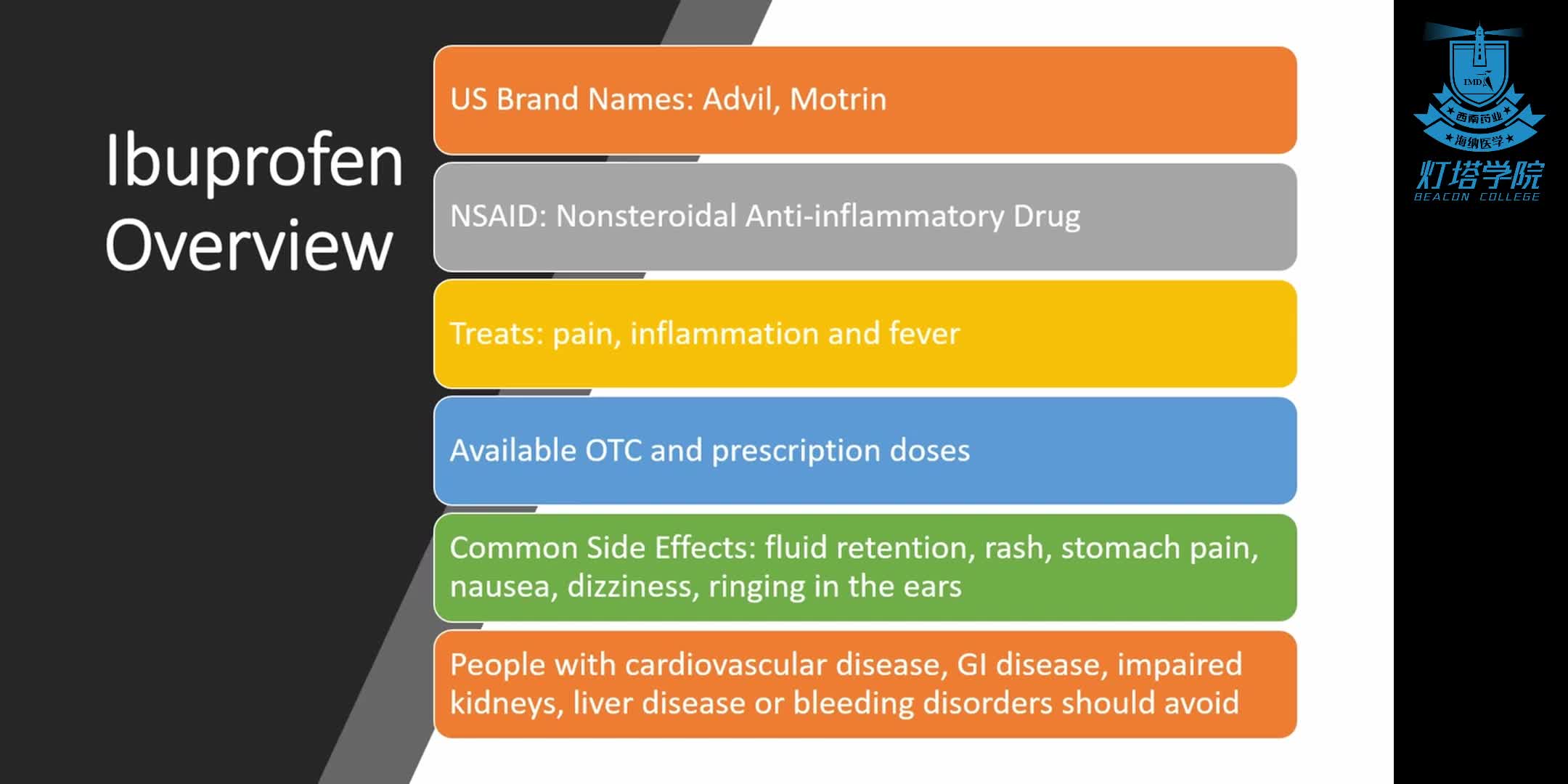 Ibuprofen Overview

US Brand Names: Advil, Motrin

NSAID: Nonsteroidal Anti-inflammatory Drug

Treats: pain, inflammation and fever

Available OTC and prescription doses

Common Side Effects: fluid retention, rash, stomach pain, nausea, dizziness, ringing in the ears

People with cardiovascular disease, GI disease, impaired kidneys, liver disease or bleeding disorders should avoid

IMDA
西南药业
海纳医学
灯塔学院
BEACON COLLEGE